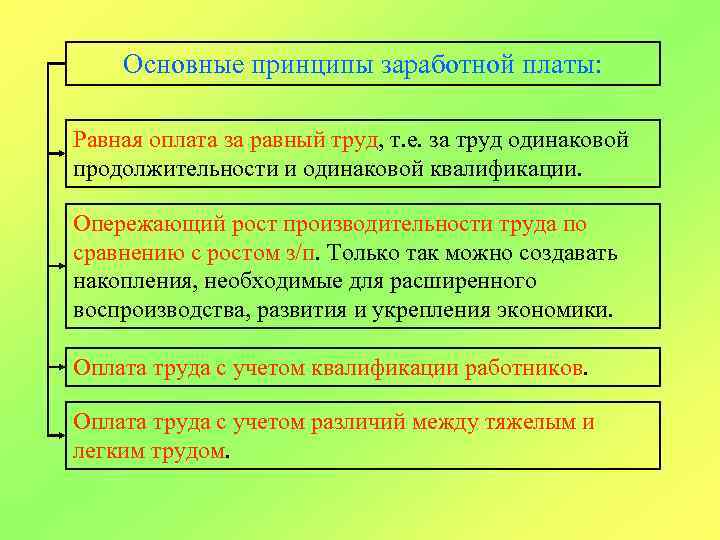 Основные принципы заработной платы:

Равная оплата за равный труд, т.е. за труд одинаковой продолжительности и одинаковой квалификации.

Опережающий рост производительности труда по сравнению с ростом з/п. Только так можно создавать накопления, необходимые для расширенного воспроизводства, развития и укрепления экономики.

Оплата труда с учетом квалификации работников.

Оплата труда с учетом различий между тяжелым и легким трудом.